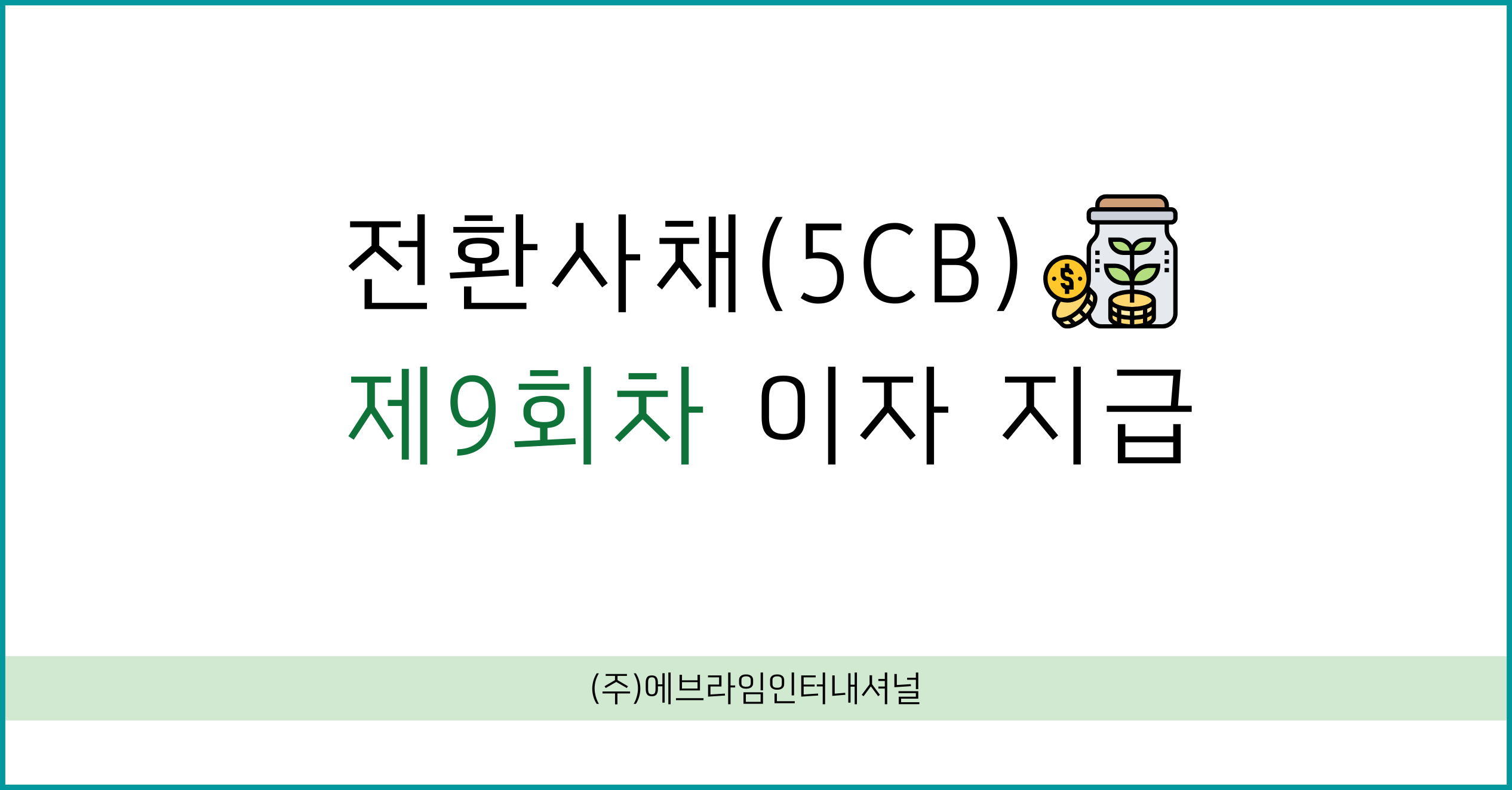 전환사채(5CB)

제9회차 이자 지급

(주)에브라임인터내셔널